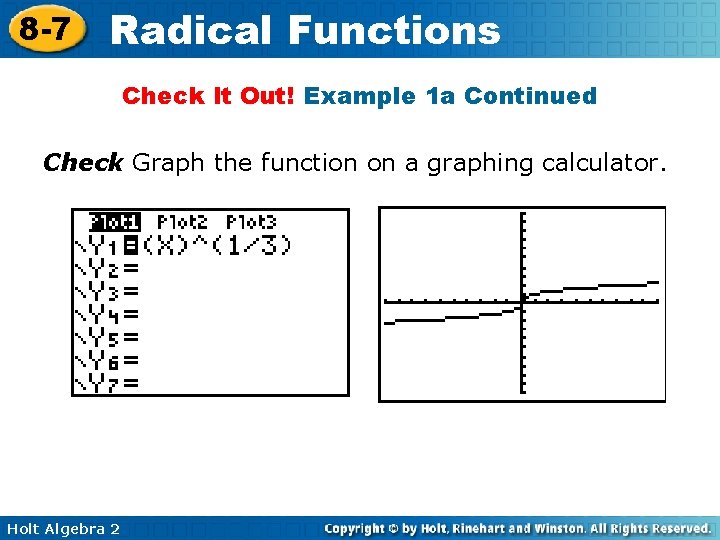 8-7 Radical Functions

Check It Out! Example 1a Continued

Check Graph the function on a graphing calculator.

Plot1 Plot2 Plot3
\Y₁=(X)^(1/3)
\Y₂=
\Y₃=
\Y₄=
\Y₅=
\Y₆=
\Y₇=

Holt Algebra 2

Copyright © by Holt, Rinehart and Winston. All Rights Reserved.